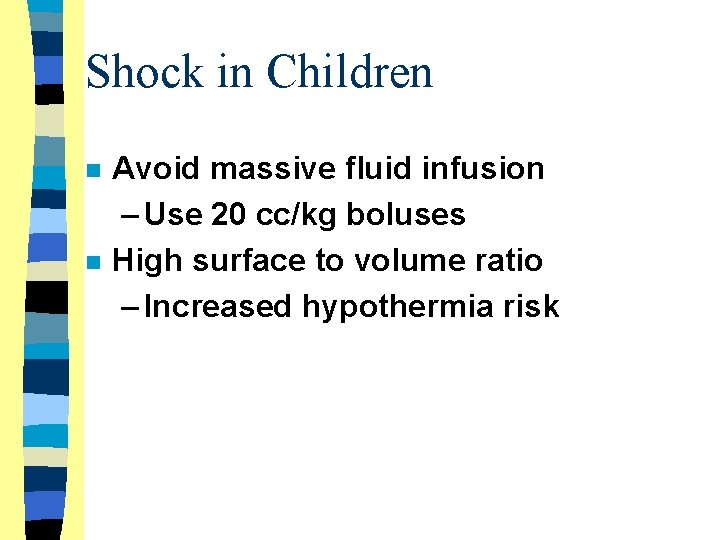 Shock in Children

- Avoid massive fluid infusion
  – Use 20 cc/kg boluses
- High surface to volume ratio
  – Increased hypothermia risk